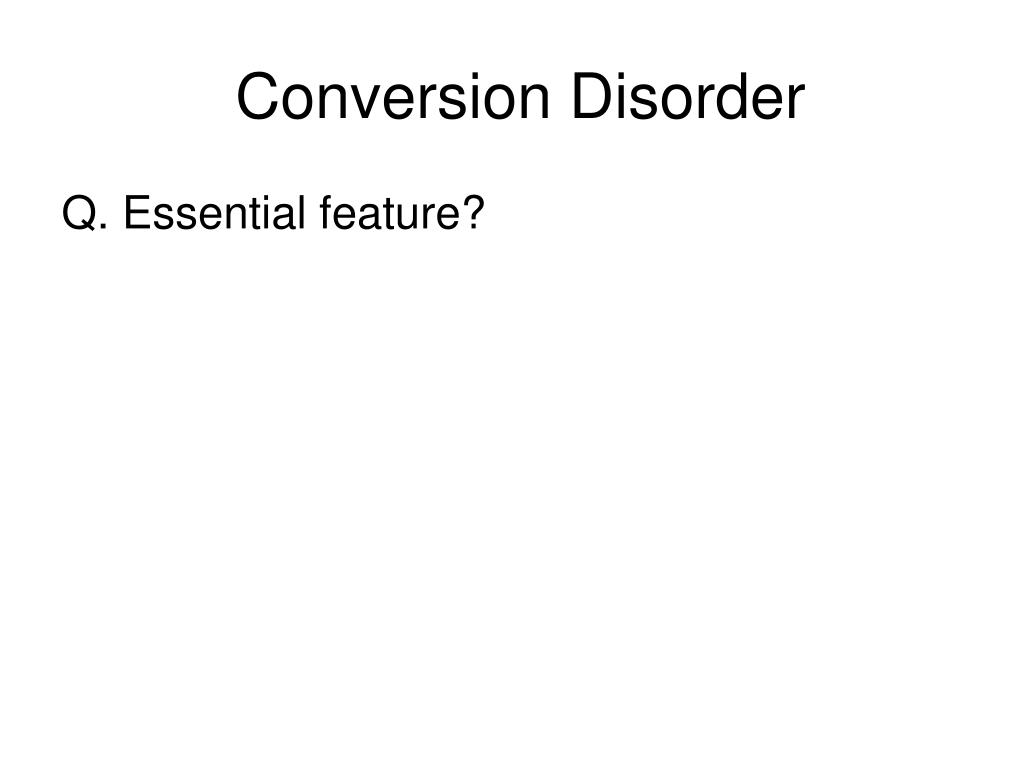 Conversion Disorder

Q. Essential feature?